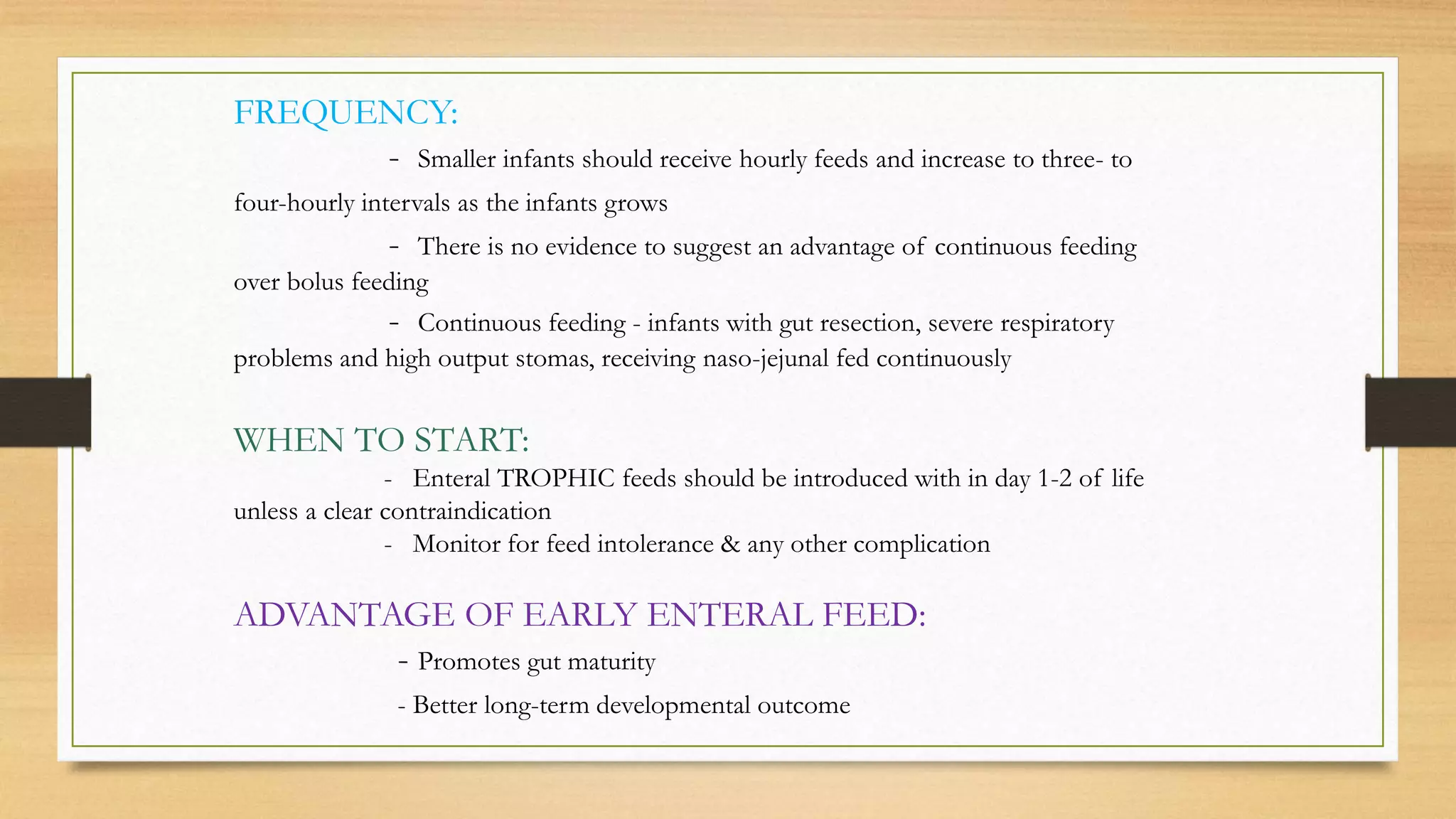 FREQUENCY:

- Smaller infants should receive hourly feeds and increase to three- to four-hourly intervals as the infants grows

- There is no evidence to suggest an advantage of continuous feeding over bolus feeding

- Continuous feeding - infants with gut resection, severe respiratory problems and high output stomas, receiving naso-jejunal fed continuously

WHEN TO START:

- Enteral TROPHIC feeds should be introduced with in day 1-2 of life unless a clear contraindication

- Monitor for feed intolerance & any other complication

ADVANTAGE OF EARLY ENTERAL FEED:

- Promotes gut maturity

- Better long-term developmental outcome